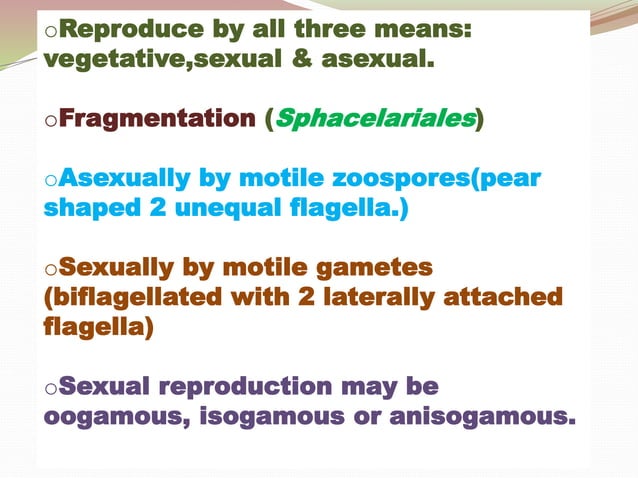 oReproduce by all three means: vegetative,sexual & asexual.

oFragmentation (Sphacelariales)

oAsexually by motile zoospores(pear shaped 2 unequal flagella.)

oSexually by motile gametes (biflagellated with 2 laterally attached flagella)

oSexual reproduction may be oogamous, isogamous or anisogamous.